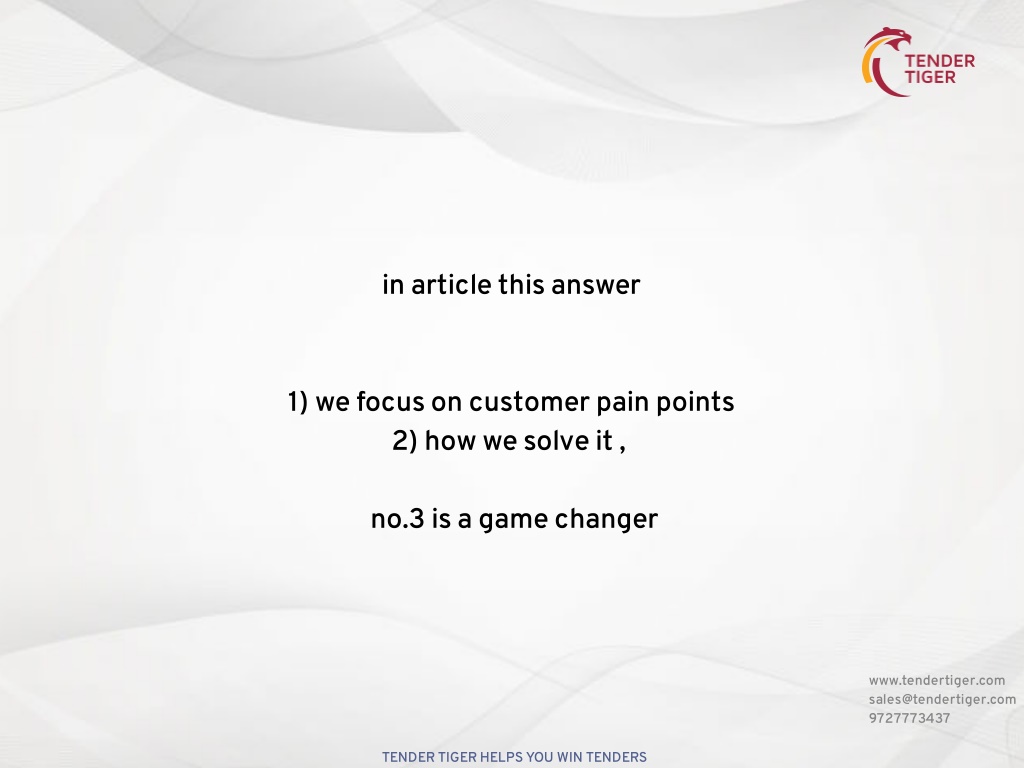 TENDER TIGER

in article this answer

1) we focus on customer pain points
2) how we solve it ,

no.3 is a game changer

www.tendertiger.com
sales@tendertiger.com
9727773437

TENDER TIGER HELPS YOU WIN TENDERS